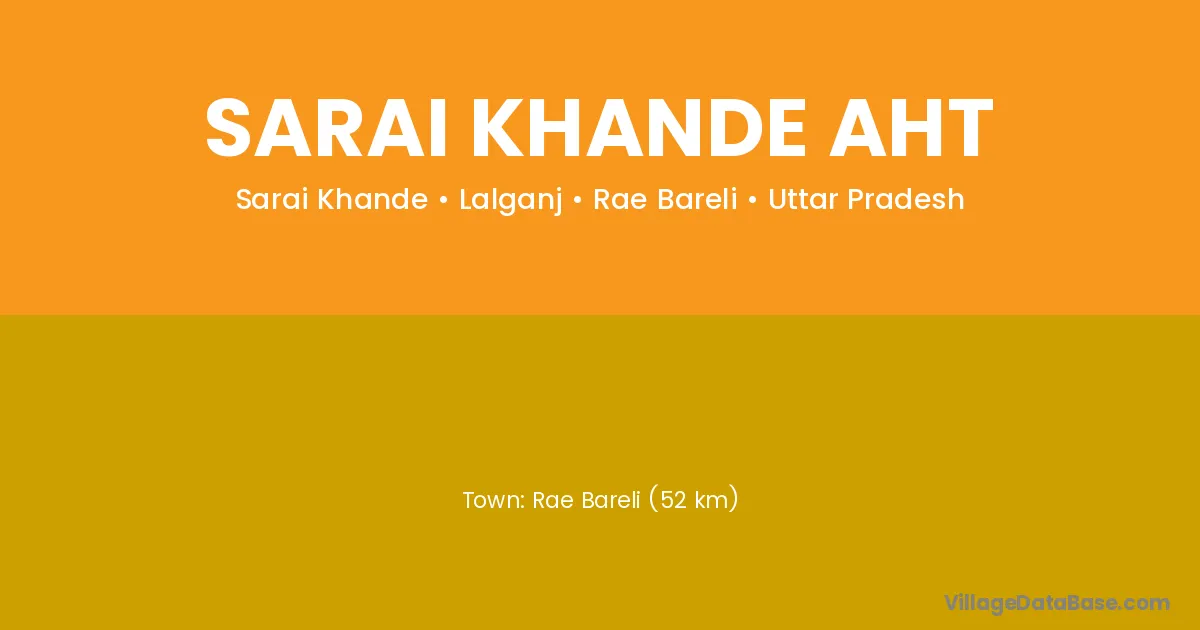 SARAI KHANDE AHT

Sarai Khande • Lalganj • Rae Bareli • Uttar Pradesh

Town: Rae Bareli (52 km)

VillageDataBase.com